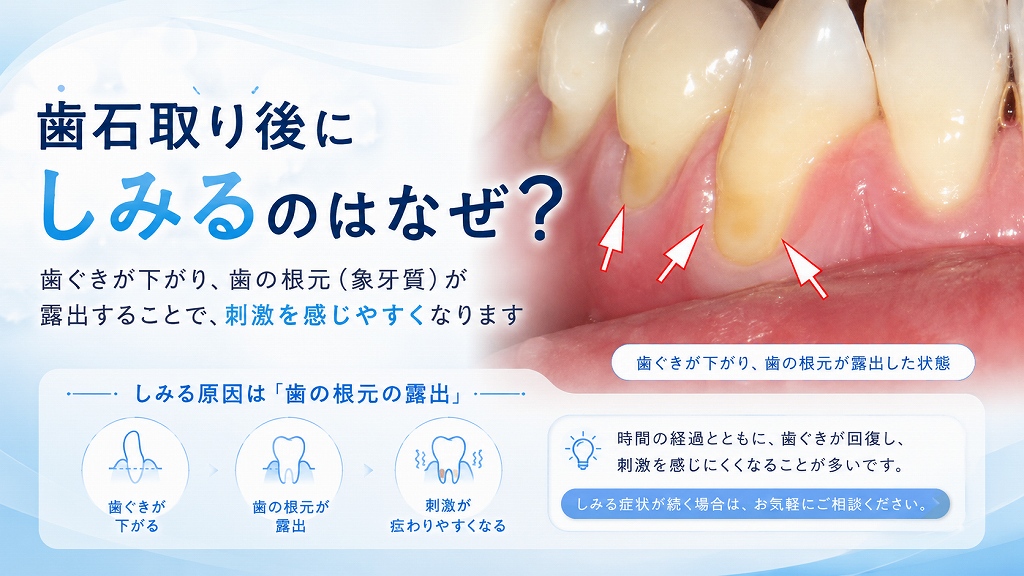 歯石取り後に
しみるのはなぜ？

歯ぐきが下がり、歯の根元（象牙質）が露出することで、刺激を感じやすくなります

歯ぐきが下がり、歯の根元が露出した状態

しみる原因は「歯の根元の露出」

歯ぐきが下がる

歯の根元が露出

刺激が伝わりやすくなる

時間の経過とともに、歯ぐきが回復し、刺激を感じにくくなることが多いです。

しみる症状が続く場合は、お気軽にご相談ください。